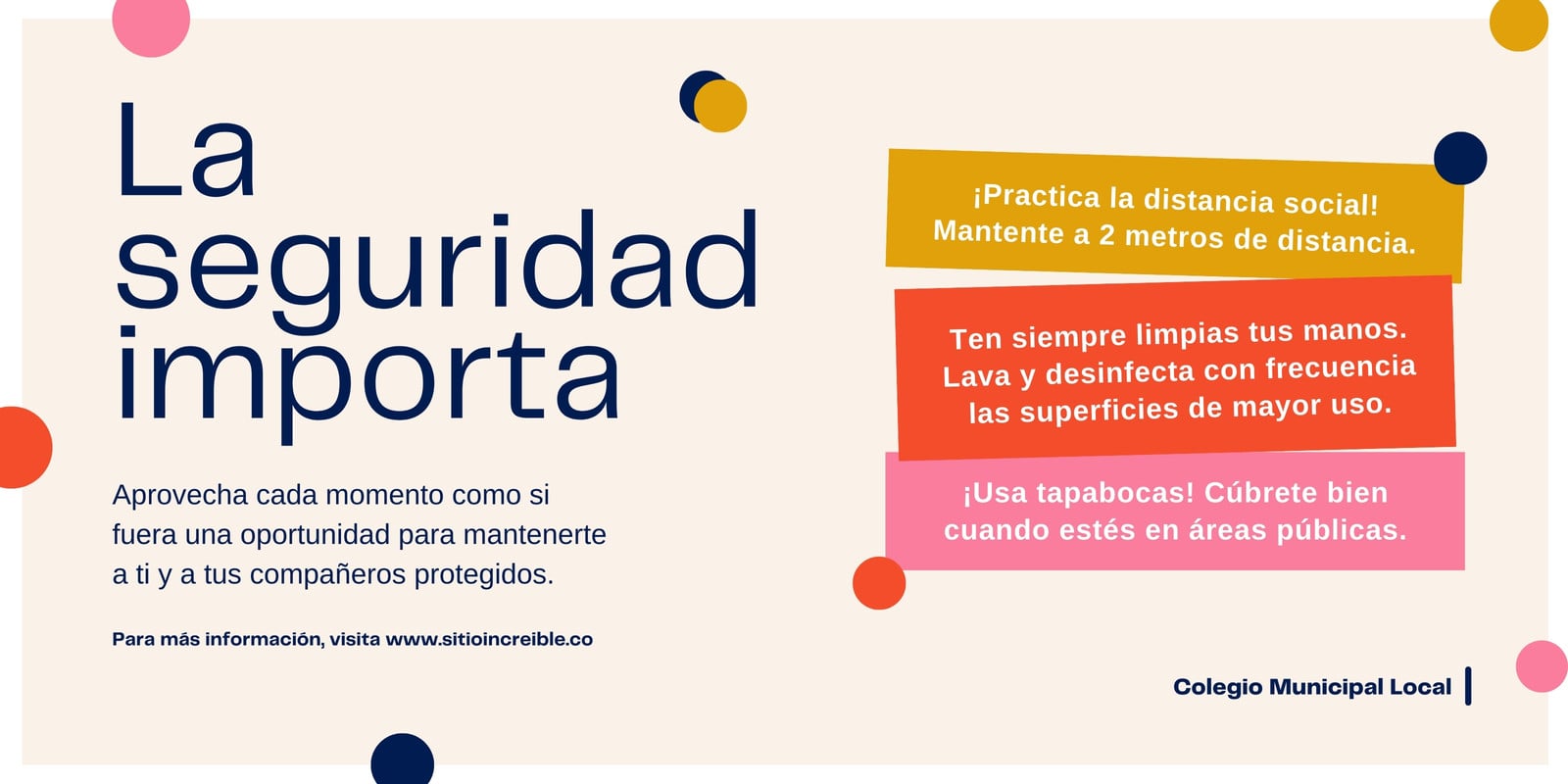 La seguridad importa

Aprovecha cada momento como si fuera una oportunidad para mantenerte a ti y a tus compañeros protegidos.

Para más información, visita www.sitioincreible.co

¡Practica la distancia social! Mantente a 2 metros de distancia.

Ten siempre limpias tus manos. Lava y desinfecta con frecuencia las superficies de mayor uso.

¡Usa tapabocas! Cúbrete bien cuando estés en áreas públicas.

Colegio Municipal Local